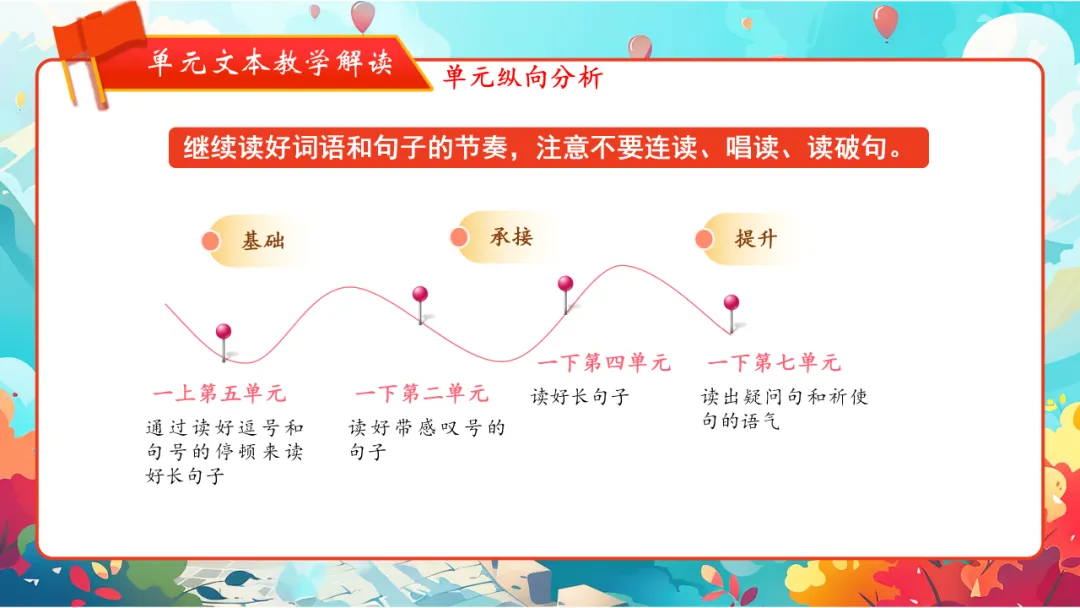 单元文本教学解读

单元纵向分析

继续读好词语和句子的节奏，注意不要连读、唱读、读破句。

基础

承接

提升

一上第五单元

通过读好逗号和句号的停顿来读好长句子

一下第二单元

读好带感叹号的句子

一下第四单元

读好长句子

一下第七单元

读出疑问句和祈使句的语气